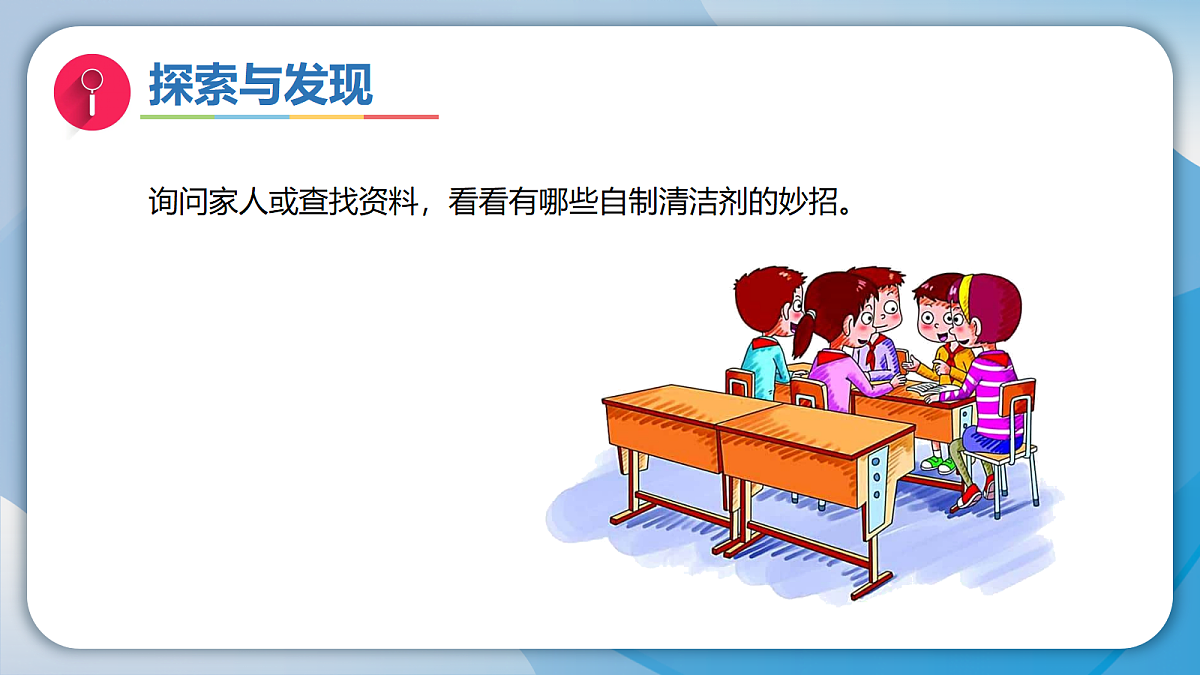 探索与发现

询问家人或查找资料，看看有哪些自制清洁剂的妙招。